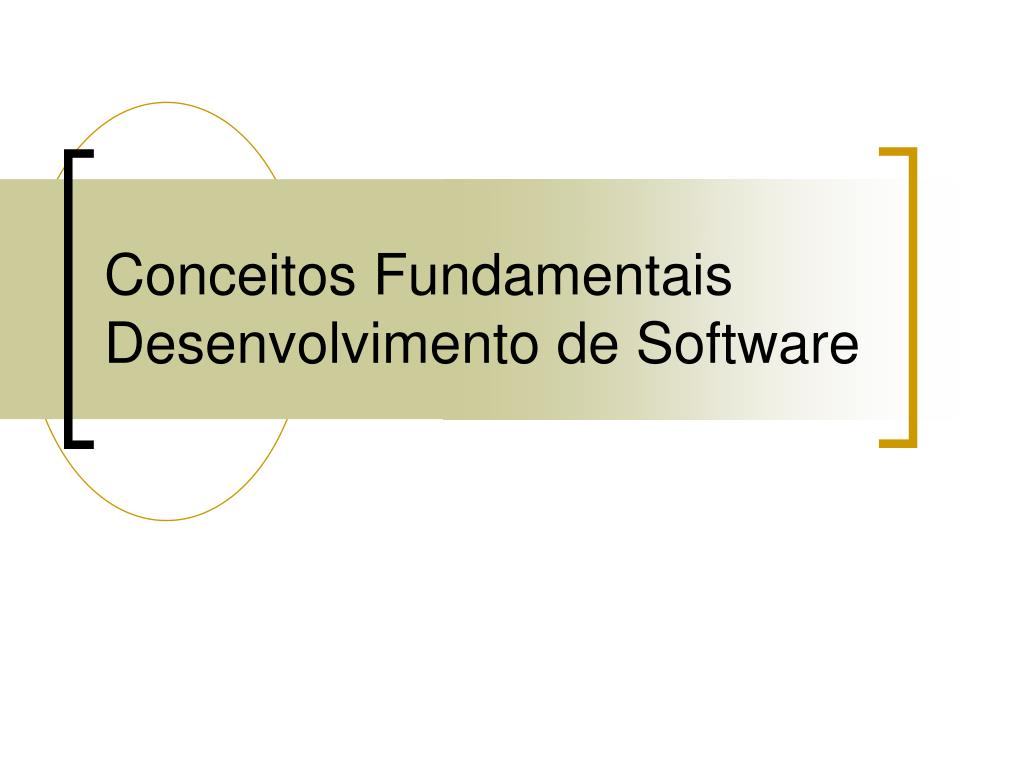 Conceitos Fundamentais
Desenvolvimento de Software